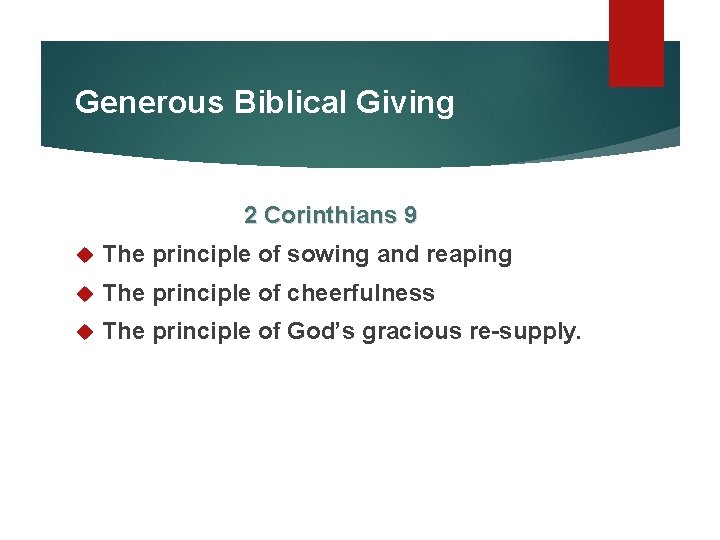 Generous Biblical Giving

2 Corinthians 9

The principle of sowing and reaping

The principle of cheerfulness

The principle of God’s gracious re-supply.